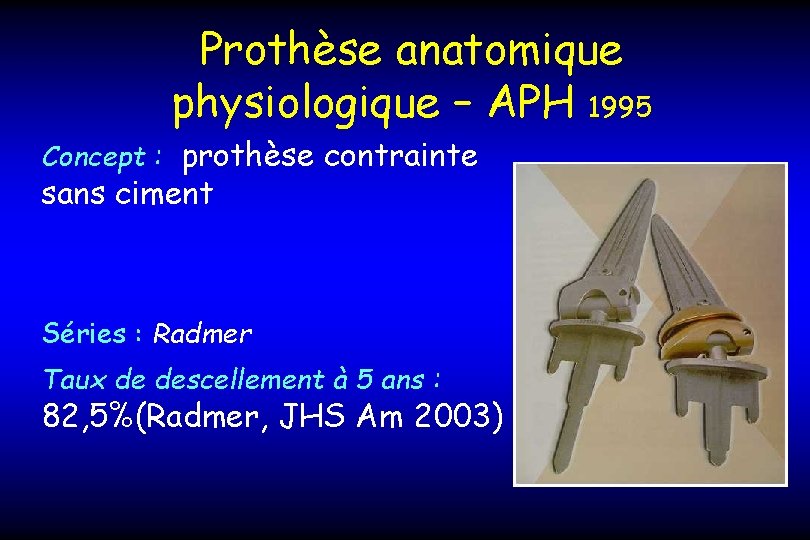 Prothèse anatomique physiologique – APH 1995

Concept : prothèse contrainte sans ciment

Séries : Radmer

Taux de descellement à 5 ans : 82,5%(Radmer, JHS Am 2003)